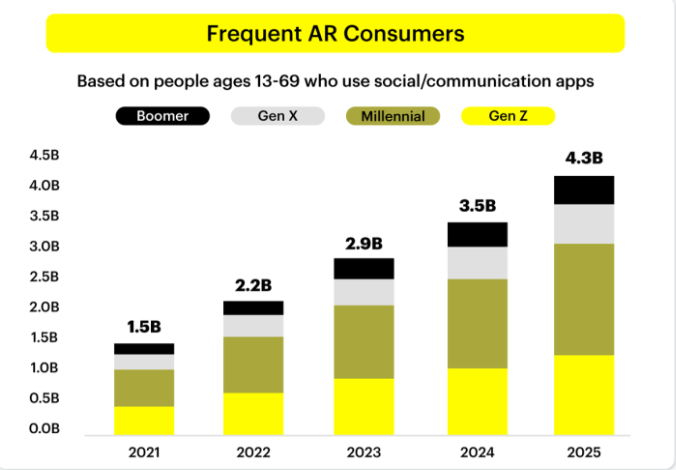 Frequent AR Consumers

Based on people ages 13-69 who use social/communication apps

Boomer
Gen X
Millennial
Gen Z

4.5B
4.0B
3.5B
3.0B
2.5B
2.0B
1.5B
1.0B
0.5B
0.0B

1.5B
2.2B
2.9B
3.5B
4.3B

2021
2022
2023
2024
2025